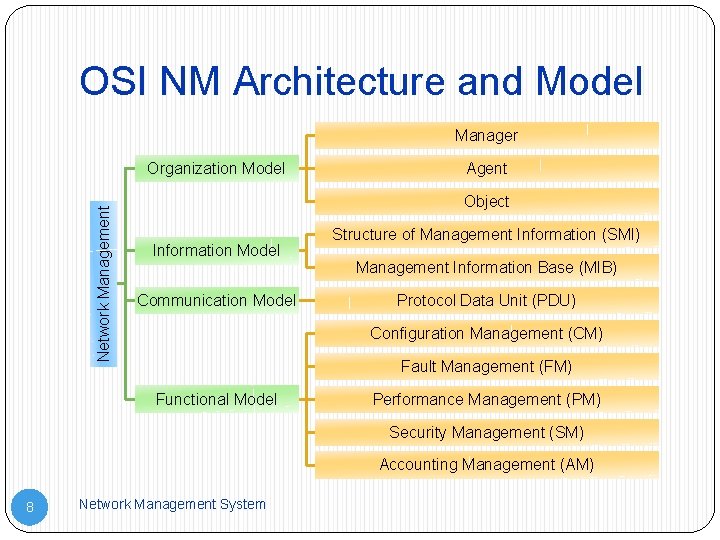 OSI NM Architecture and Model

Network Management

Organization Model

Manager

Agent

Object

Information Model

Structure of Management Information (SMI)

Management Information Base (MIB)

Communication Model

Protocol Data Unit (PDU)

Functional Model

Configuration Management (CM)

Fault Management (FM)

Performance Management (PM)

Security Management (SM)

Accounting Management (AM)

8

Network Management System